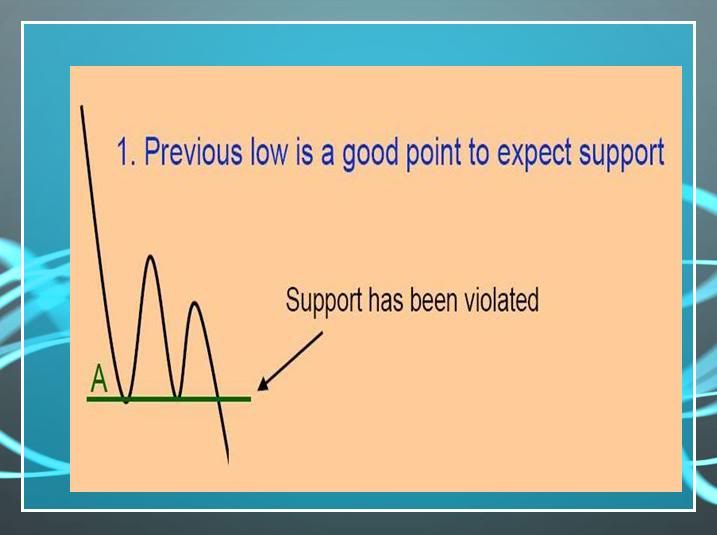 1. Previous low is a good point to expect support

Support has been violated

A